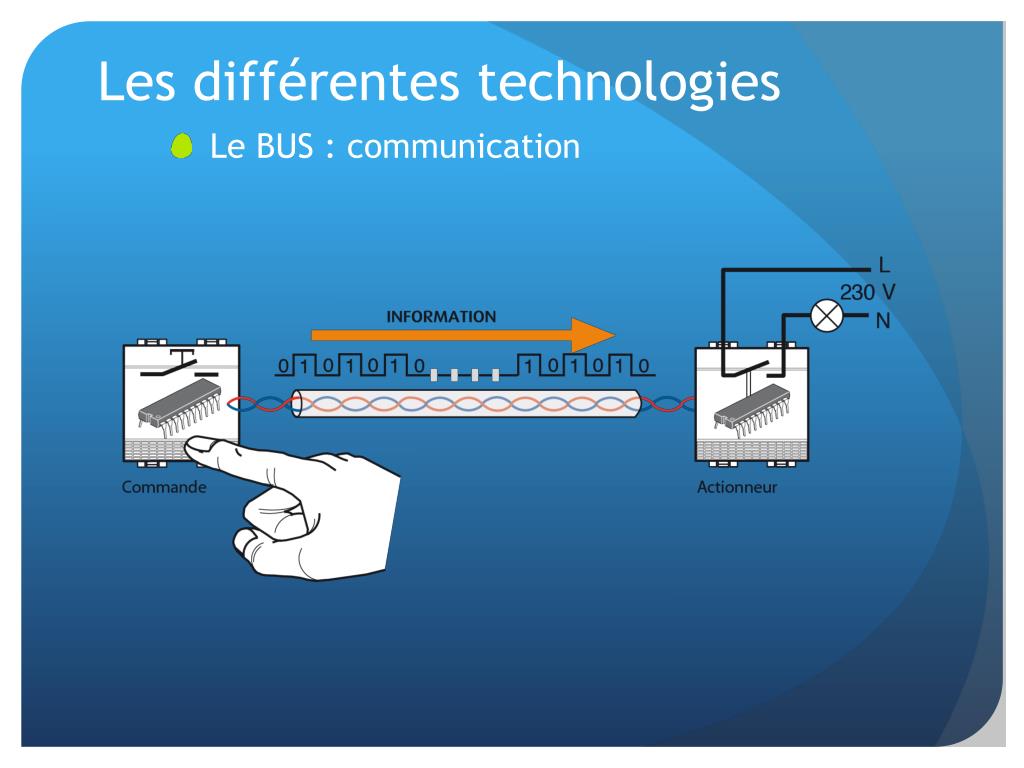 Les différentes technologies

Le BUS : communication

INFORMATION

0 1 0 1 0 1 0 1 0 1 0 1 0

L
230 V
N

Commande

Actionneur